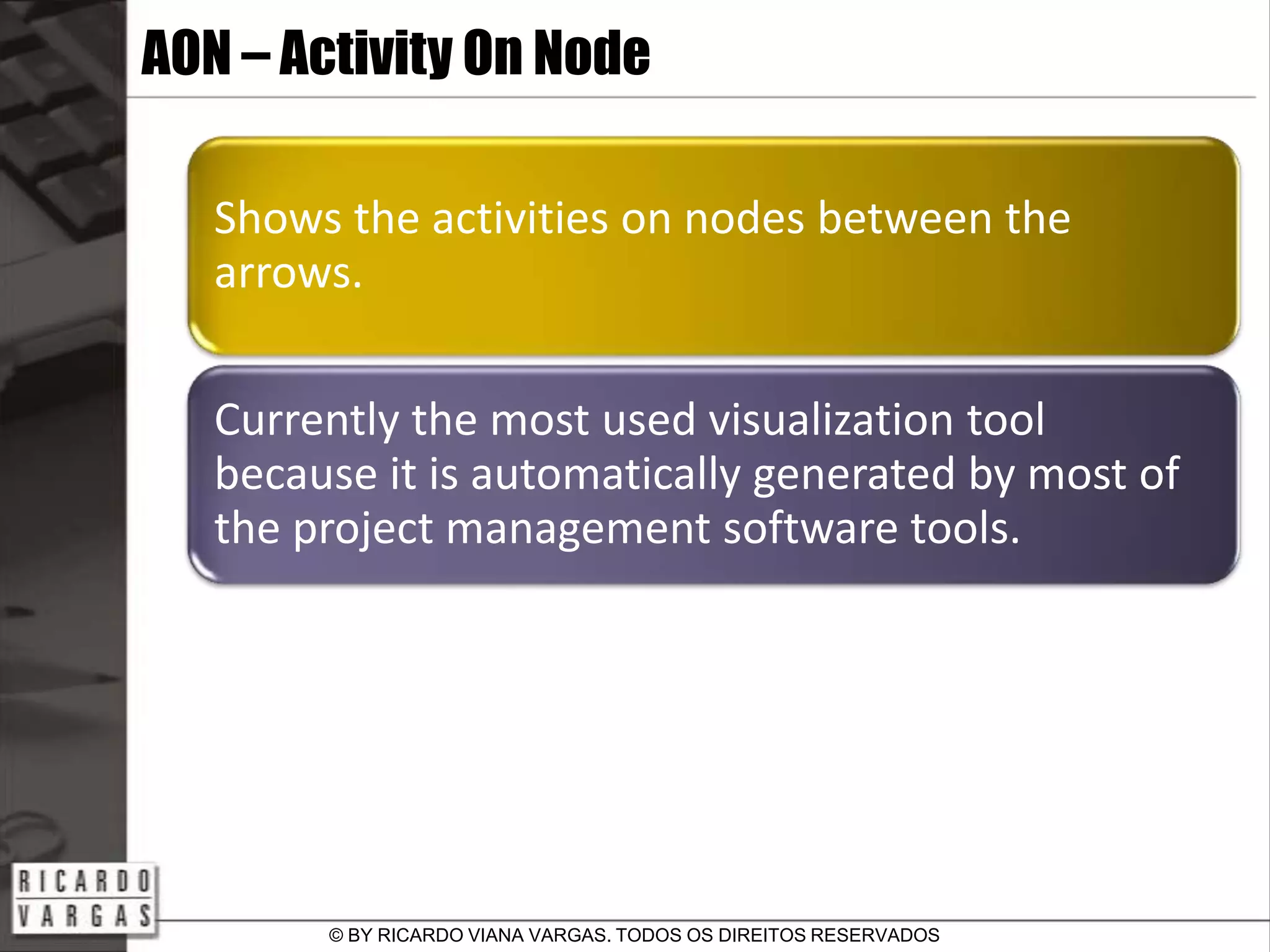 AON – Activity On Node

Shows the activities on nodes between the arrows.

Currently the most used visualization tool because it is automatically generated by most of the project management software tools.

RICARDO
VARGAS

© BY RICARDO VIANA VARGAS. TODOS OS DIREITOS RESERVADOS